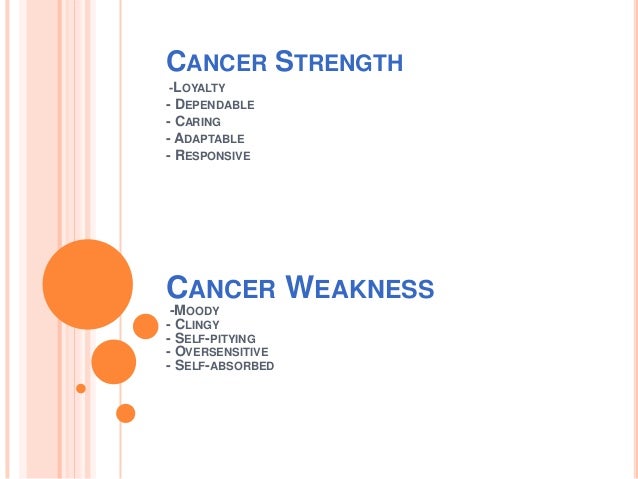 CANCER STRENGTH

-LOYALTY
- DEPENDABLE
- CARING
- ADAPTABLE
- RESPONSIVE

CANCER WEAKNESS

-MOODY
- CLINGY
- SELF-PITYING
- OVERSENSITIVE
- SELF-ABSORBED